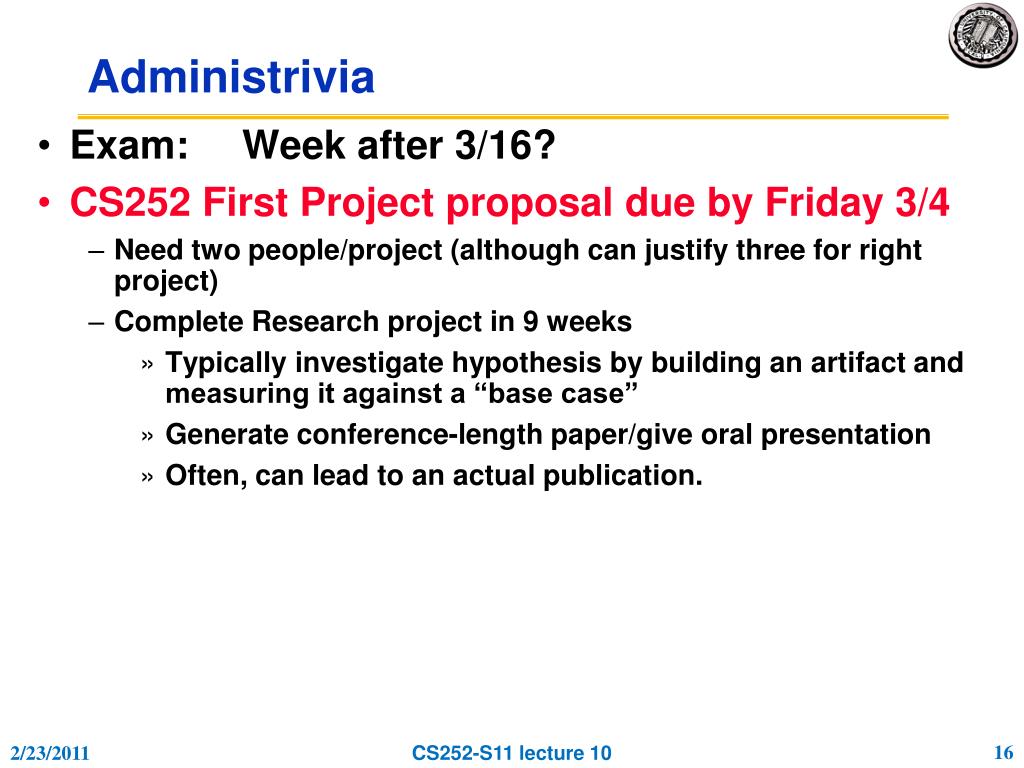 Administrivia

• Exam: Week after 3/16?
• CS252 First Project proposal due by Friday 3/4
– Need two people/project (although can justify three for right project)
– Complete Research project in 9 weeks
» Typically investigate hypothesis by building an artifact and measuring it against a “base case”
» Generate conference-length paper/give oral presentation
» Often, can lead to an actual publication.

2/23/2011 CS252-S11 lecture 10 16